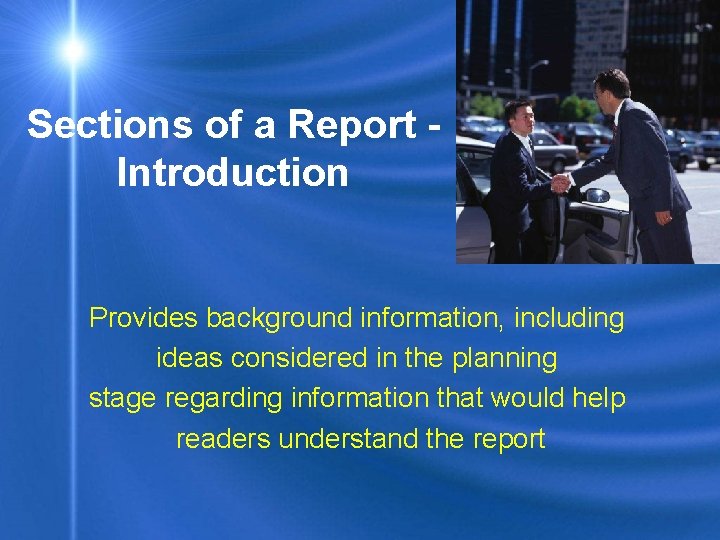 Sections of a Report - Introduction

Provides background information, including ideas considered in the planning stage regarding information that would help readers understand the report